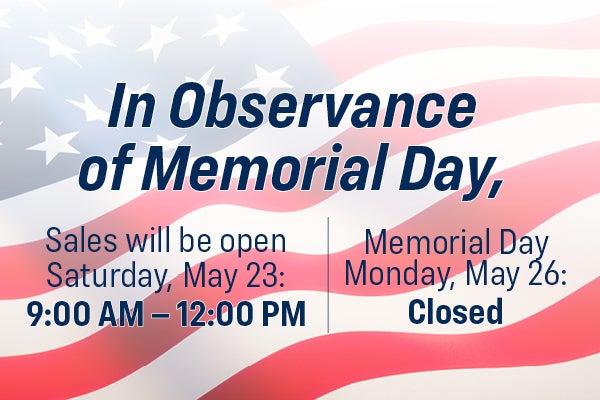 In Observance of Memorial Day,

Sales will be open Saturday, May 23:
9:00 AM – 12:00 PM

Memorial Day Monday, May 26:
Closed